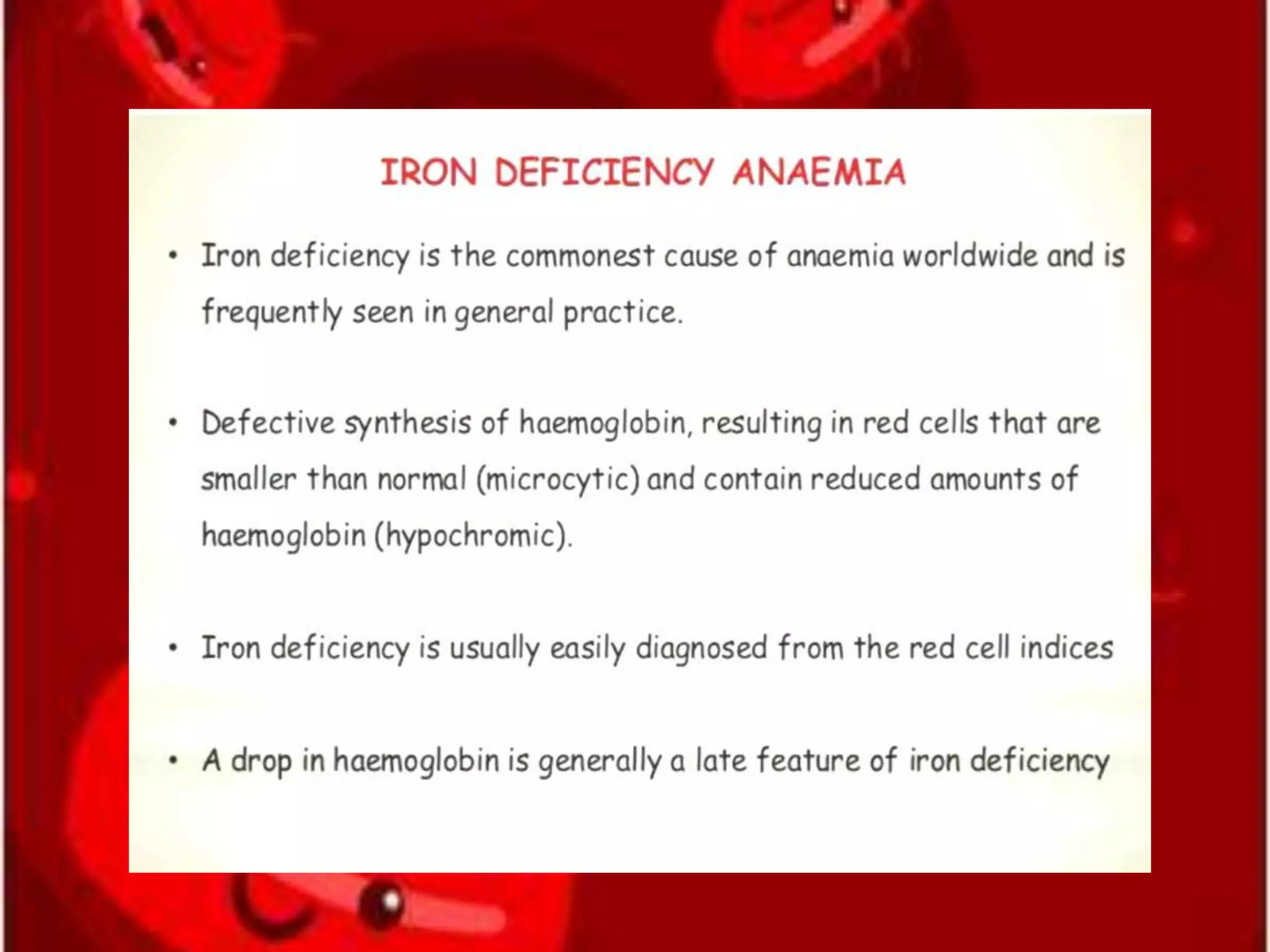 IRON DEFICIENCY ANAEMIA

• Iron deficiency is the commonest cause of anaemia worldwide and is frequently seen in general practice.

• Defective synthesis of haemoglobin, resulting in red cells that are smaller than normal (microcytic) and contain reduced amounts of haemoglobin (hypochromic).

• Iron deficiency is usually easily diagnosed from the red cell indices

• A drop in haemoglobin is generally a late feature of iron deficiency